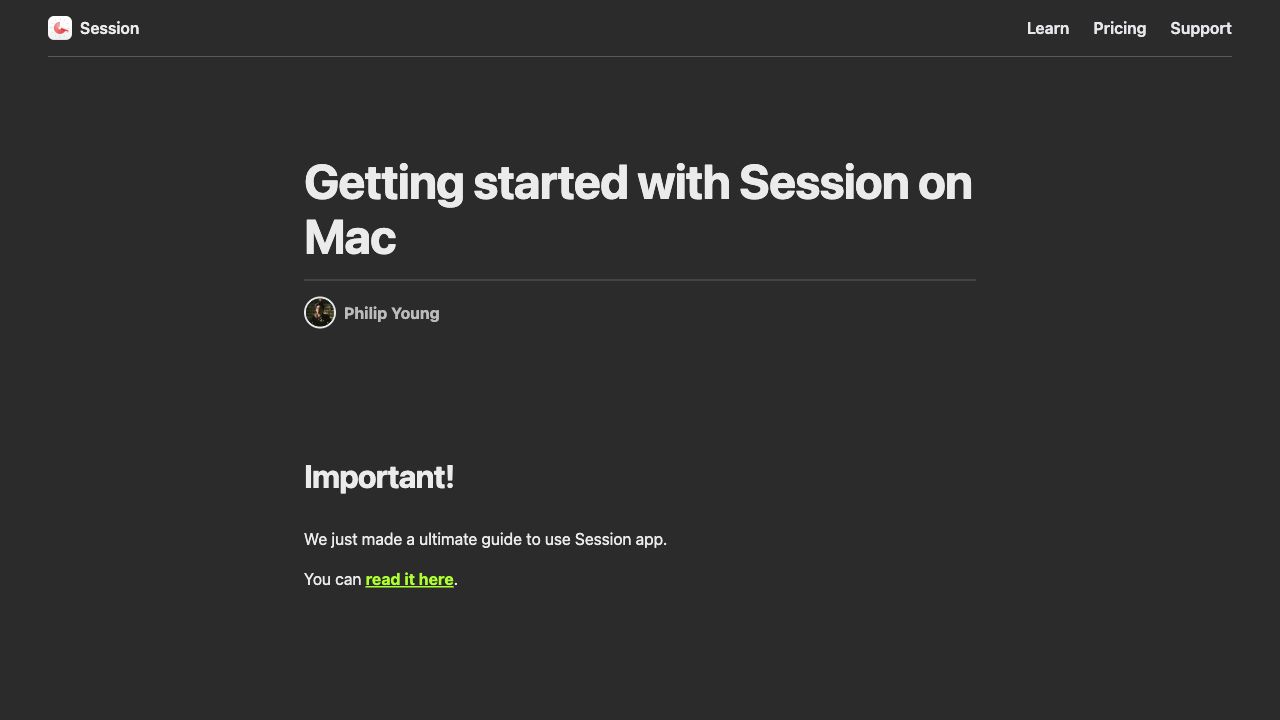 Session

Learn Pricing Support

Getting started with Session on Mac

Philip Young

Important!

We just made a ultimate guide to use Session app.

You can read it here.